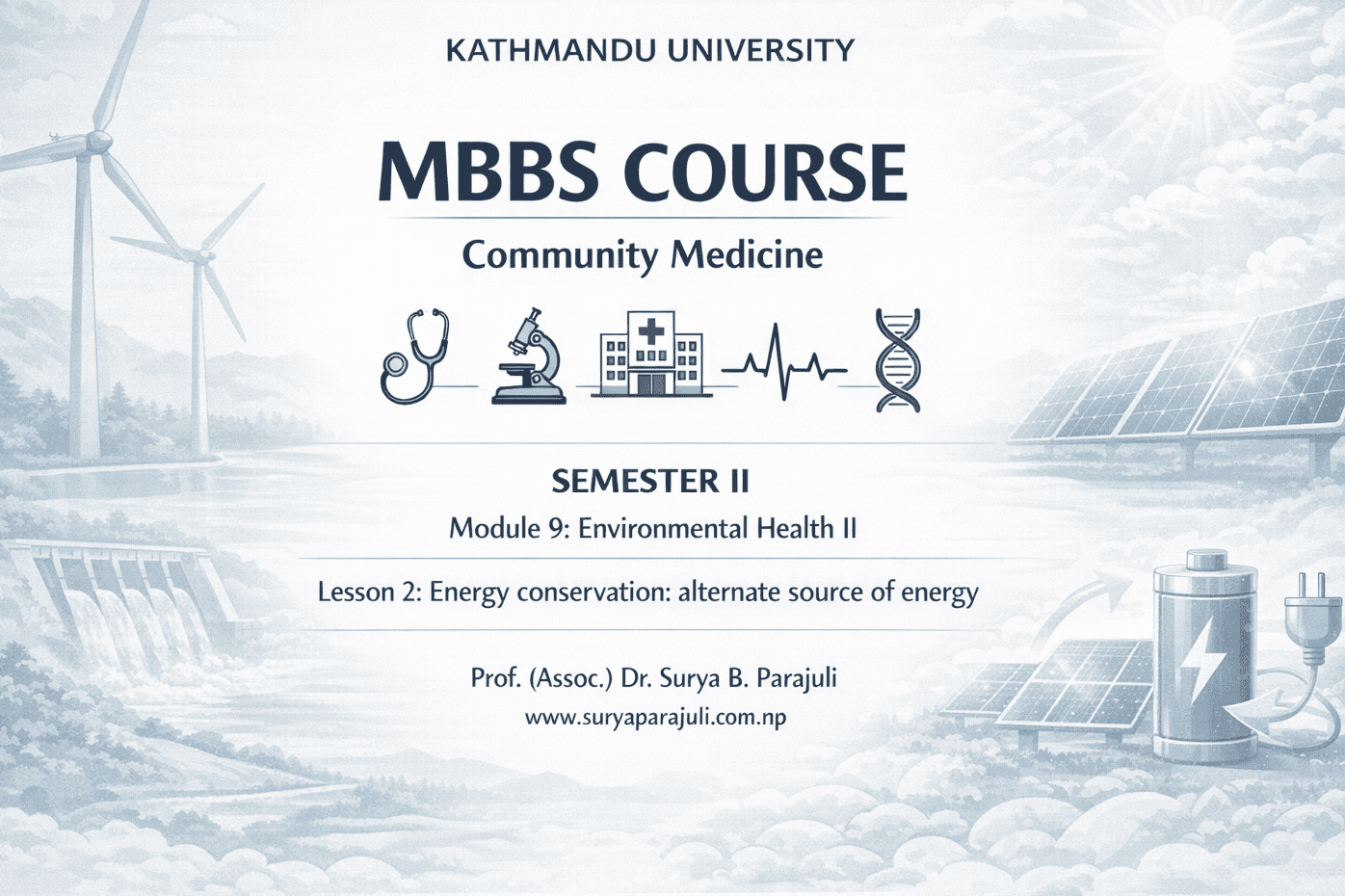 KATHMANDU UNIVERSITY

MBBS COURSE

Community Medicine

SEMESTER II

Module 9: Environmental Health II

Lesson 2: Energy conservation: alternate source of energy

Prof. (Assoc.) Dr. Surya B. Parajuli

www.suryaparajuli.com.np